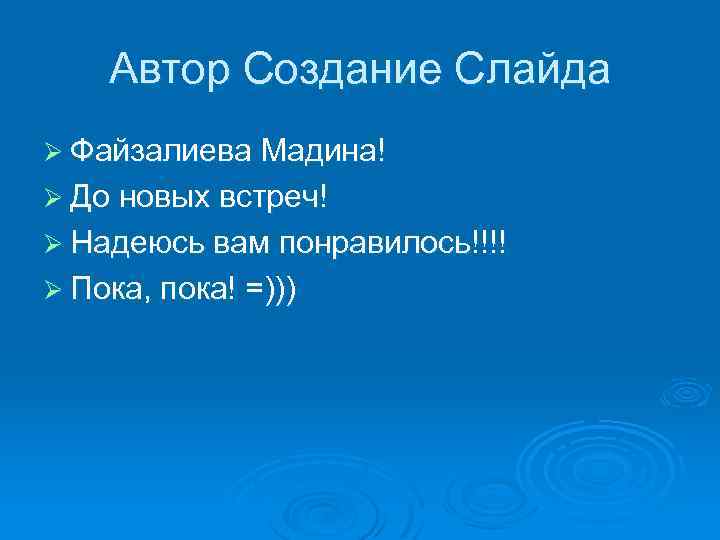 Автор Создание Слайда

➢ Файзалиева Мадина!
➢ До новых встреч!
➢ Надеюсь вам понравилось!!!!
➢ Пока, пока! =)))